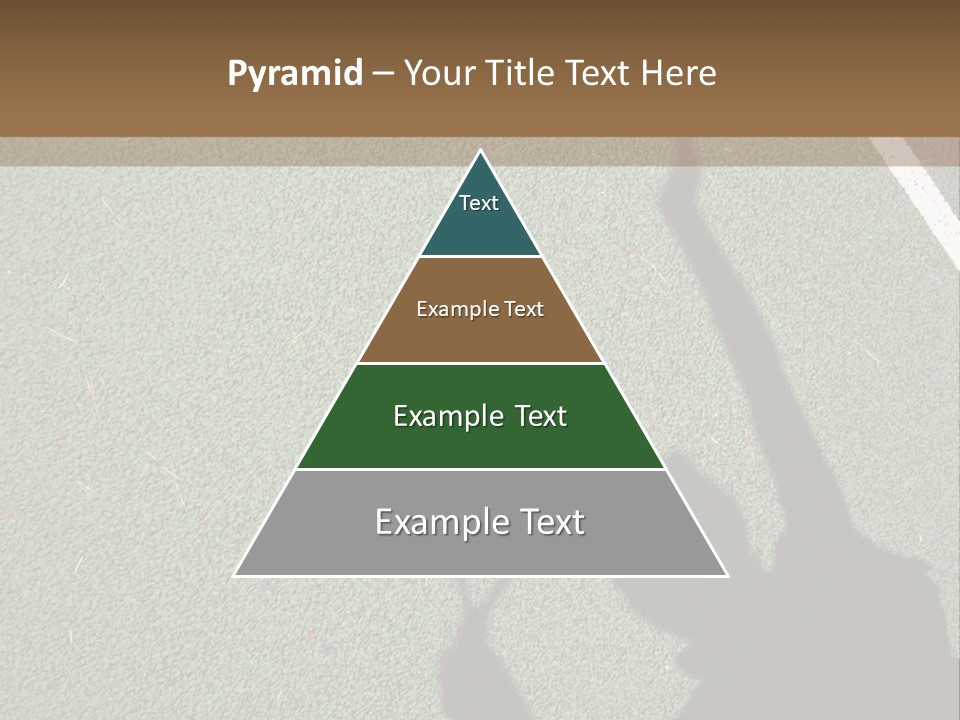 Pyramid – Your Title Text Here

Text

Example Text

Example Text

Example Text